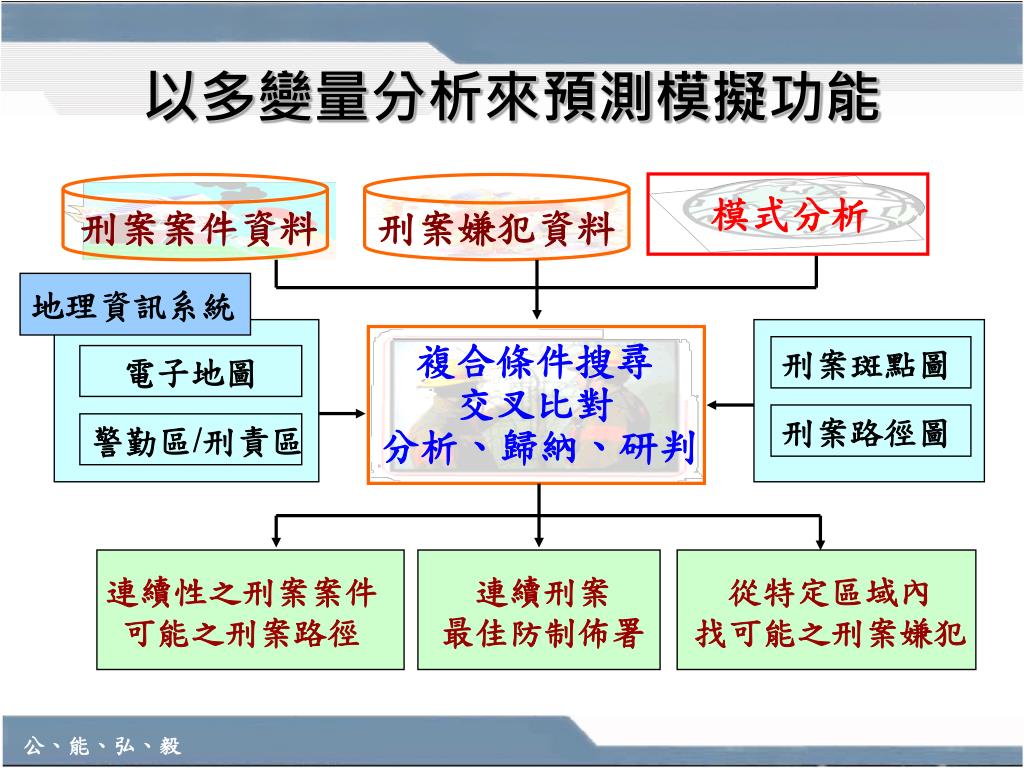 以多變量分析來預測模擬功能

刑案案件資料

刑案嫌犯資料

模式分析

地理資訊系統

電子地圖

警勤區/刑責區

複合條件搜尋
交叉比對
分析、歸納、研判

刑案斑點圖

刑案路徑圖

連續性之刑案案件
可能之刑案路徑

連續刑案
最佳防制佈署

從特定區域內
找可能之刑案嫌犯

公、能、弘、毅